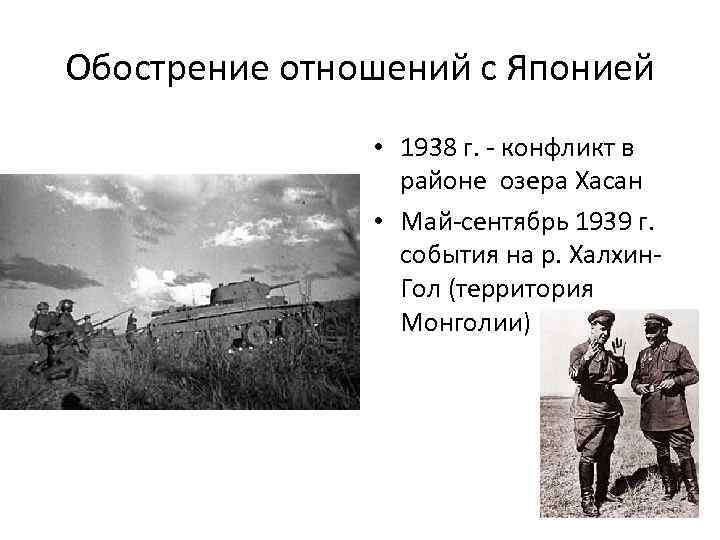 Обострение отношений с Японией

• 1938 г. - конфликт в районе озера Хасан
• Май-сентябрь 1939 г. события на р. Халхин-Гол (территория Монголии)